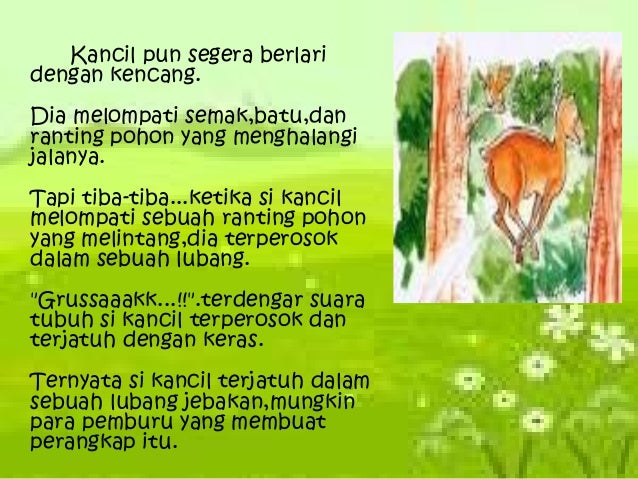 Kancil pun segera berlari dengan kencang.

Dia melompati semak,batu,dan ranting pohon yang menghalangi jalanya.

Tapi tiba-tiba...ketika si kancil melompati sebuah ranting pohon yang melintang,dia terperosok dalam sebuah lubang.

"Grussaaakk...!!".terdengar suara tubuh si kancil terperosok dan terjatuh dengan keras.

Ternyata si kancil terjatuh dalam sebuah lubang jebakan,mungkin para pemburu yang membuat perangkap itu.